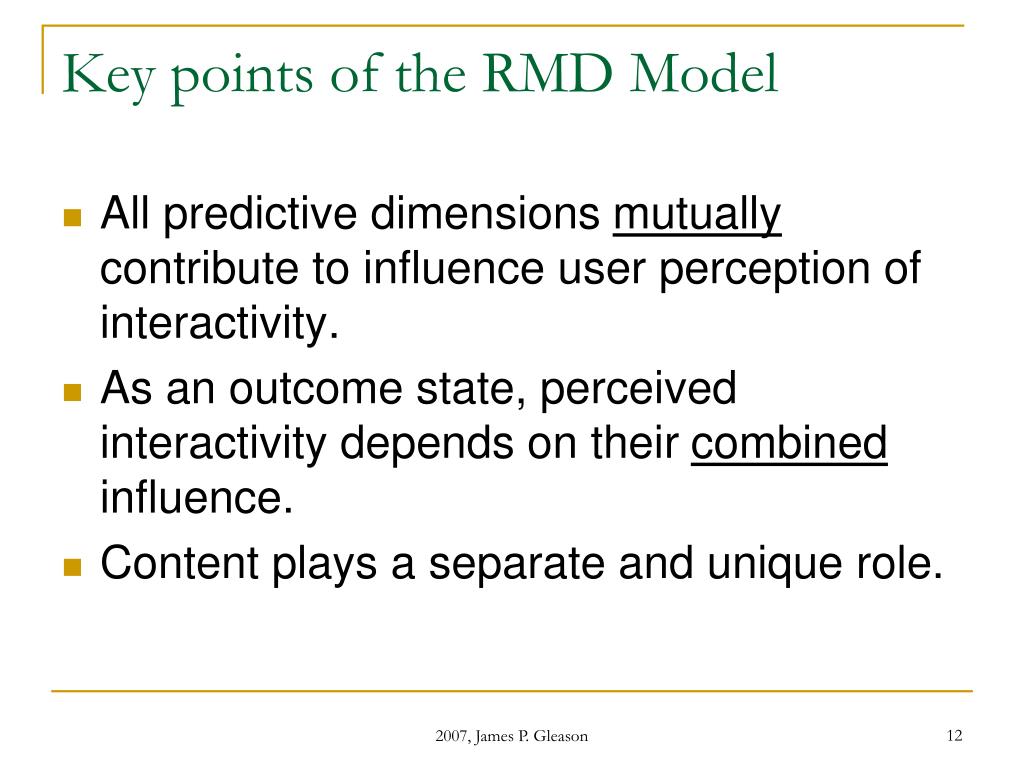 Key points of the RMD Model

All predictive dimensions mutually contribute to influence user perception of interactivity.

As an outcome state, perceived interactivity depends on their combined influence.

Content plays a separate and unique role.

2007, James P. Gleason

12